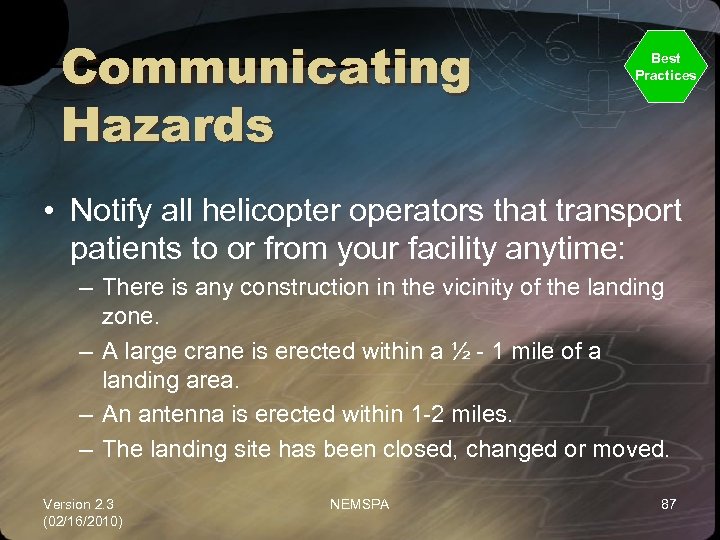 Communicating Hazards

Best Practices

• Notify all helicopter operators that transport patients to or from your facility anytime:
– There is any construction in the vicinity of the landing zone.
– A large crane is erected within a ½ - 1 mile of a landing area.
– An antenna is erected within 1-2 miles.
– The landing site has been closed, changed or moved.

Version 2.3
(02/16/2010)

NEMSPA

87